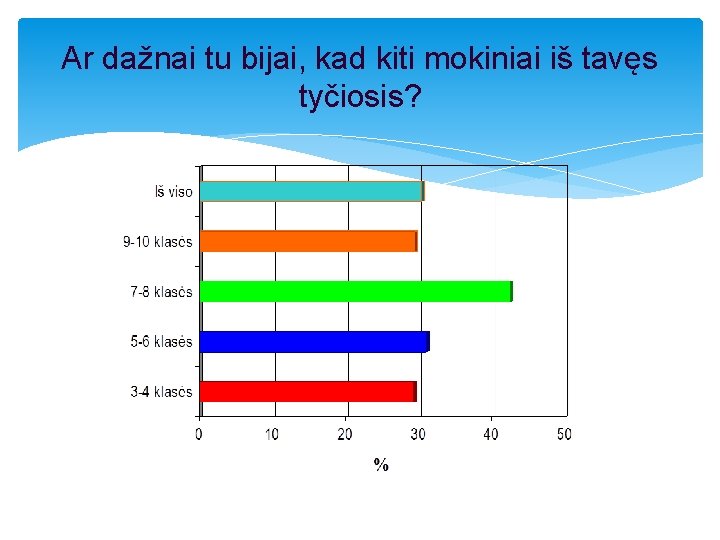 Ar dažnai tu bijai, kad kiti mokiniai iš tavęs tyčiosis?

Iš viso
9-10 klasės
7-8 klasės
5-6 klasės
3-4 klasės

0 10 20 30 40 50

%